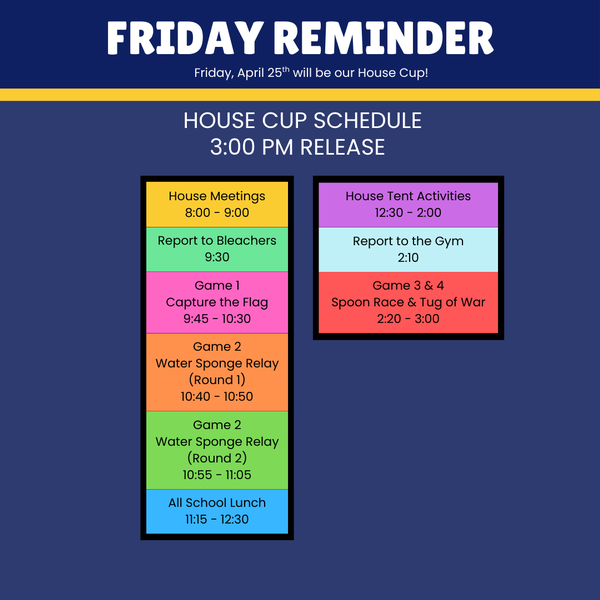 FRIDAY REMINDER

Friday, April 25$^{th}$ will be our House Cup!

HOUSE CUP SCHEDULE
3:00 PM RELEASE

House Meetings
8:00 - 9:00

Report to Bleachers
9:30

Game 1
Capture the Flag
9:45 - 10:30

Game 2
Water Sponge Relay
(Round 1)
10:40 - 10:50

Game 2
Water Sponge Relay
(Round 2)
10:55 - 11:05

All School Lunch
11:15 - 12:30

House Tent Activities
12:30 - 2:00

Report to the Gym
2:10

Game 3 & 4
Spoon Race & Tug of War
2:20 - 3:00